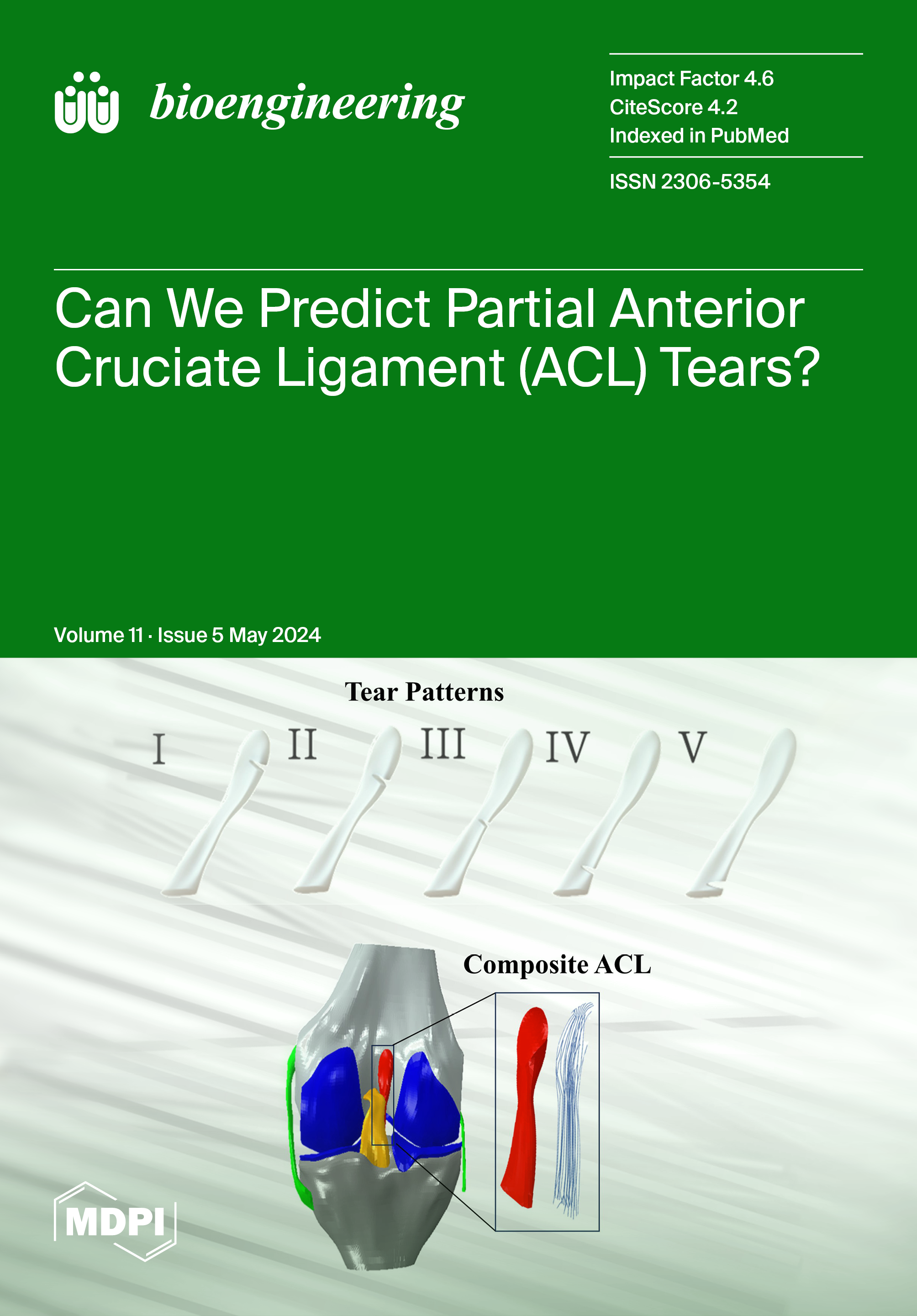 bioengineering

Impact Factor 4.6
CiteScore 4.2
Indexed in PubMed

ISSN 2306-5354

Can We Predict Partial Anterior Cruciate Ligament (ACL) Tears?

Volume 11 · Issue 5 May 2024

Tear Patterns

I II III IV V

Composite ACL

MDPI